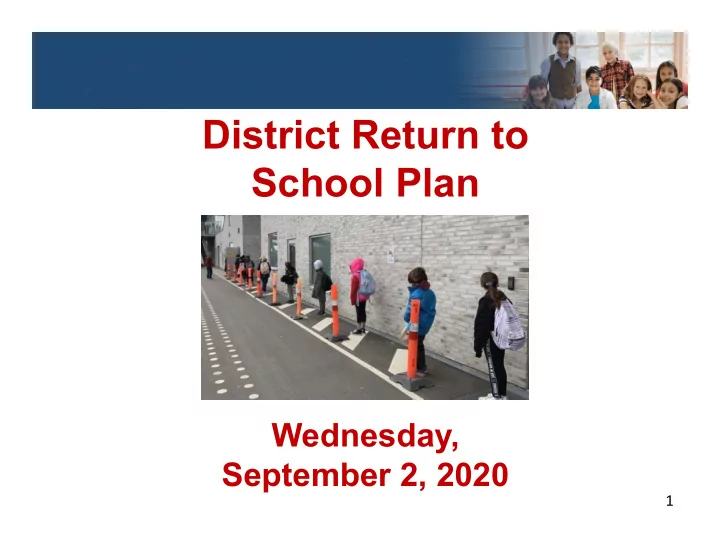 District Return to School Plan

Wednesday, September 2, 2020

1